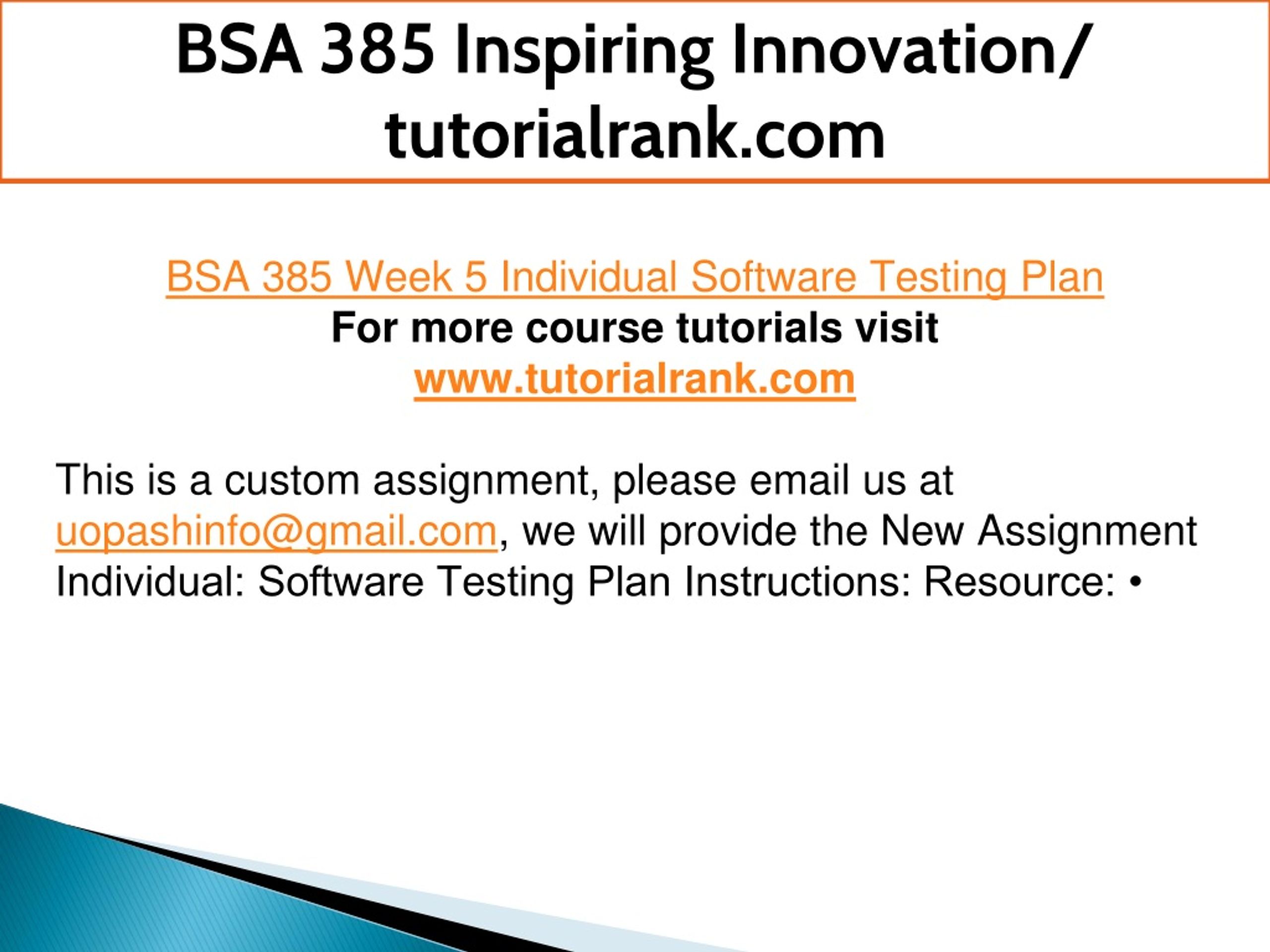 BSA 385 Inspiring Innovation/ tutorialrank.com

BSA 385 Week 5 Individual Software Testing Plan
For more course tutorials visit
www.tutorialrank.com

This is a custom assignment, please email us at uopashinfo@gmail.com, we will provide the New Assignment Individual: Software Testing Plan Instructions: Resource: •